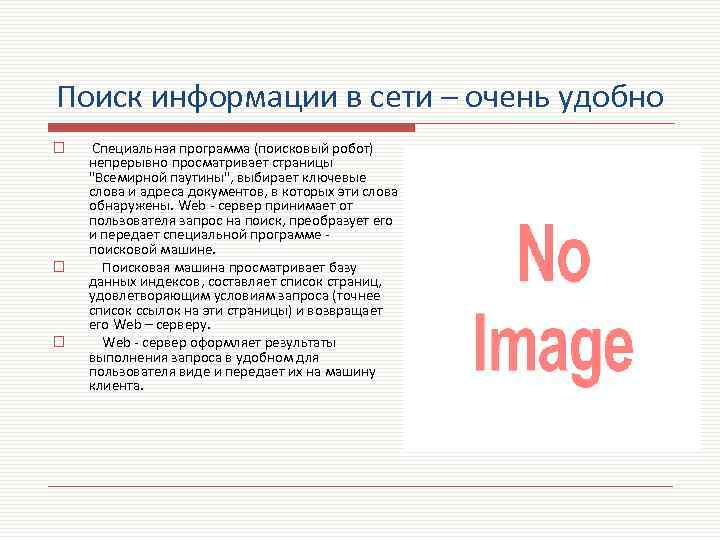 Поиск информации в сети – очень удобно

Специальная программа (поисковый робот) непрерывно просматривает страницы "Всемирной паутины", выбирает ключевые слова и адреса документов, в которых эти слова обнаружены. Web - сервер принимает от пользователя запрос на поиск, преобразует его и передает специальной программе - поисковой машине.

Поисковая машина просматривает базу данных индексов, составляет список страниц, удовлетворяющим условиям запроса (точнее список ссылок на эти страницы) и возвращает его Web – серверу.

Web - сервер оформляет результаты выполнения запроса в удобном для пользователя виде и передает их на машину клиента.

No Image